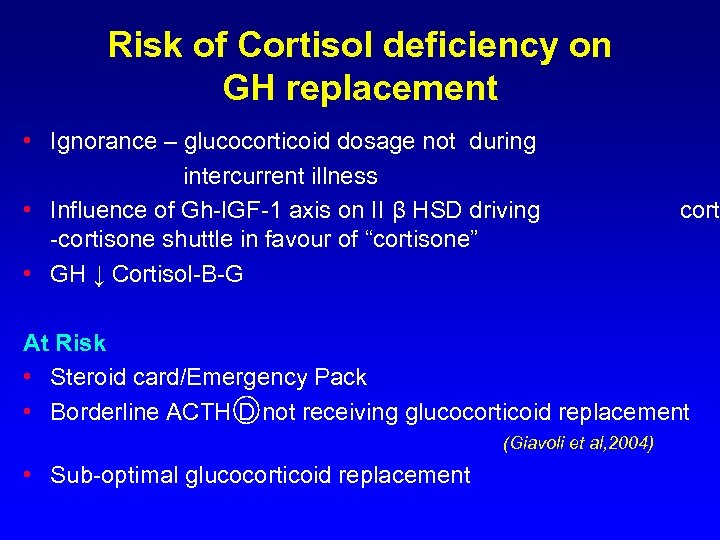 Risk of Cortisol deficiency on GH replacement

• Ignorance – glucocorticoid dosage not during intercurrent illness
• Influence of Gh-IGF-1 axis on II β HSD driving cort -cortisone shuttle in favour of “cortisone”
• GH ↓ Cortisol-B-G

At Risk
• Steroid card/Emergency Pack
• Borderline ACTH Ⓓ not receiving glucocorticoid replacement (Giavoli et al,2004)
• Sub-optimal glucocorticoid replacement